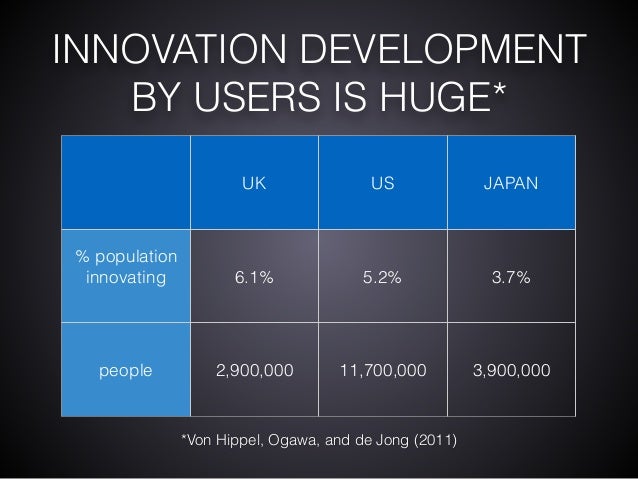 INNOVATION DEVELOPMENT BY USERS IS HUGE*

| | UK | US | JAPAN |
|---|---|---|---|
| % population innovating | 6.1% | 5.2% | 3.7% |
| people | 2,900,000 | 11,700,000 | 3,900,000 |

*Von Hippel, Ogawa, and de Jong (2011)